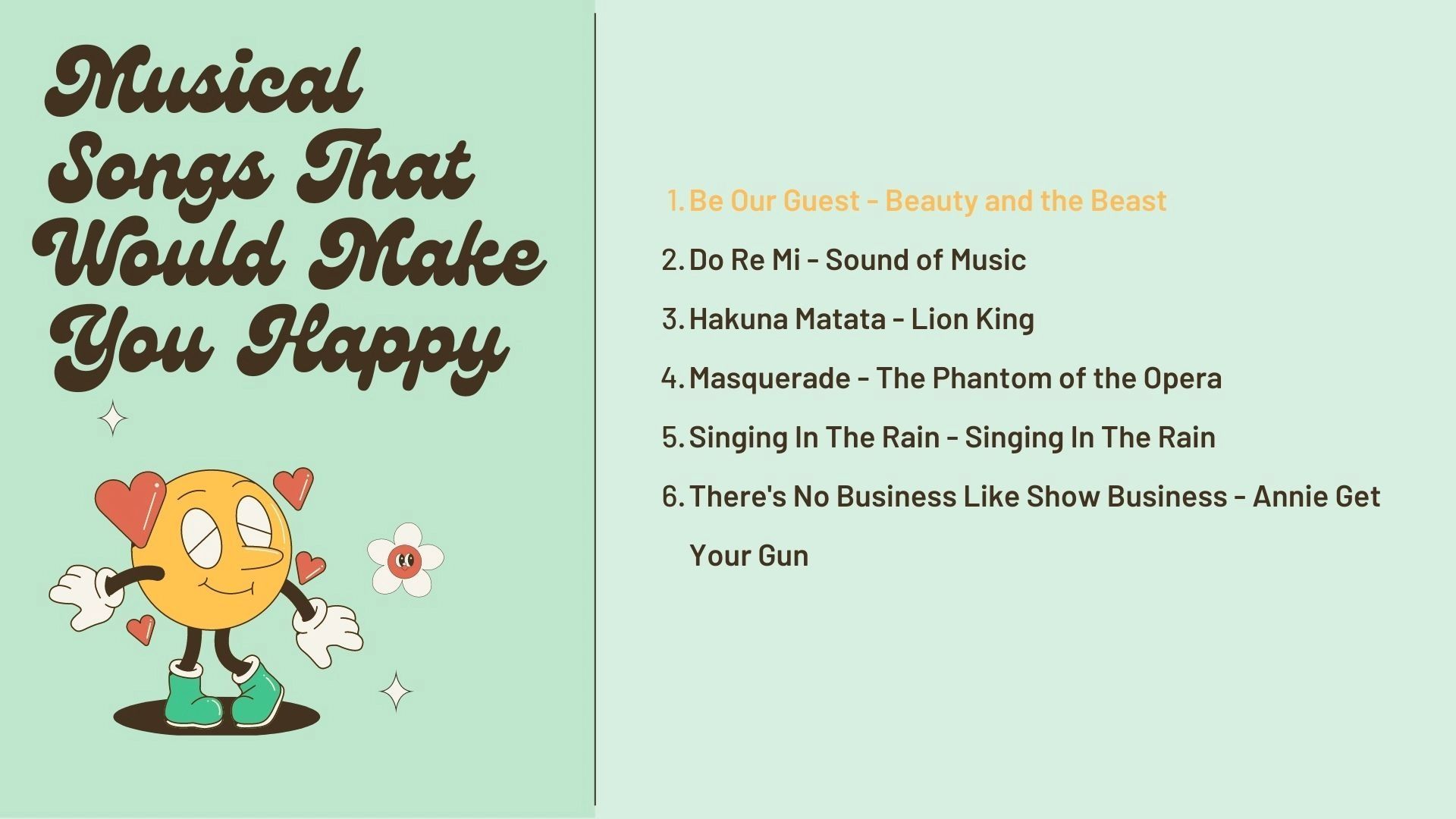 Musical Songs That Would Make You Happy

1. Be Our Guest - Beauty and the Beast
2. Do Re Mi - Sound of Music
3. Hakuna Matata - Lion King
4. Masquerade - The Phantom of the Opera
5. Singing In The Rain - Singing In The Rain
6. There's No Business Like Show Business - Annie Get Your Gun